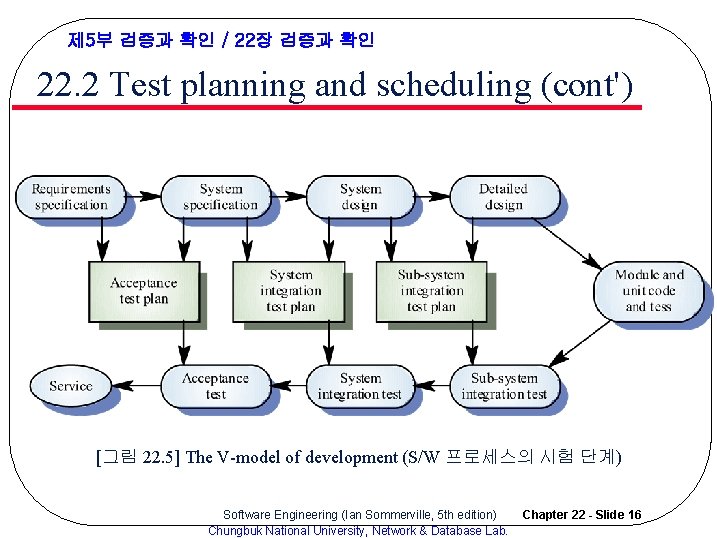 제5부 검증과 확인 / 22장 검증과 확인

22.2 Test planning and scheduling (cont')

Requirements specification

System specification

System design

Detailed design

Acceptance test plan

System integration test plan

Sub-system integration test plan

Module and unit code and tess

Service

Acceptance test

System integration test

Sub-system integration test

[그림 22.5] The V-model of development (S/W 프로세스의 시험 단계)

Software Engineering (Ian Sommerville, 5th edition) Chapter 22 - Slide 16

Chungbuk National University, Network & Database Lab.